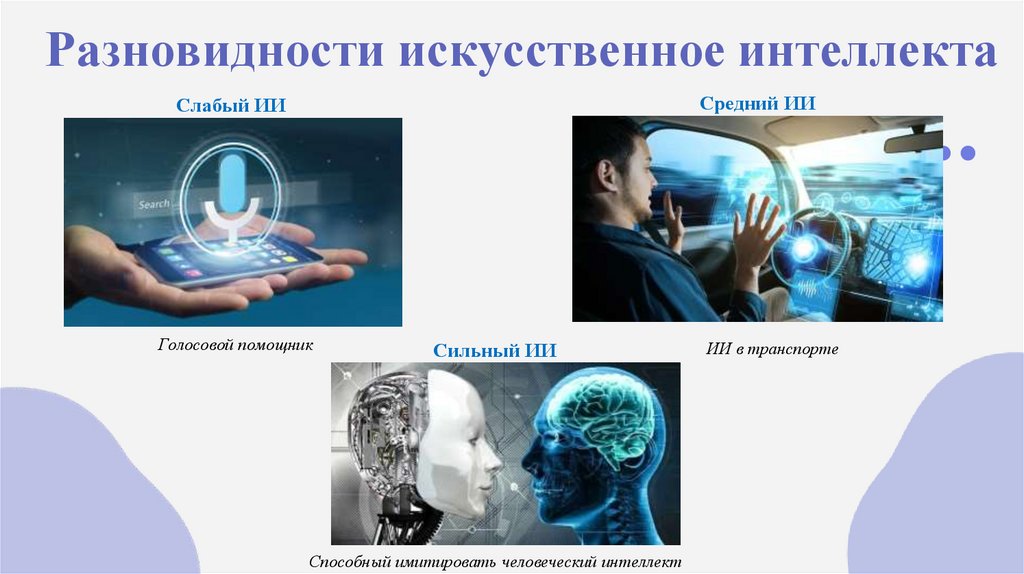 Разновидности искусственное интеллекта

Слабый ИИ

Search

Голосовой помощник

Средний ИИ

ИИ в транспорте

Сильный ИИ

Способный имитировать человеческий интеллект